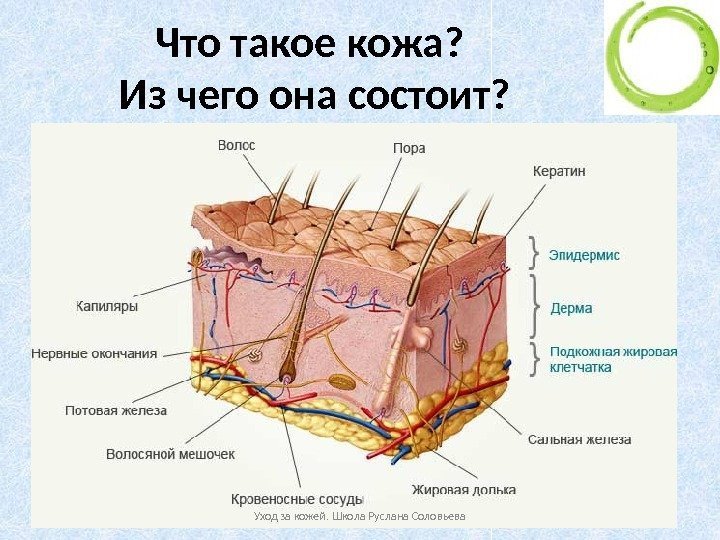 Что такое кожа?
Из чего она состоит?

Волос
Пора
Кератин
Эпидермис
Дерма
Подкожная жировая клетчатка
Капиляры
Нервные окончания
Потовая железа
Волосяной мешочек
Кровеносные сосуды
Жировая долька
Сальная железа

Уход за кожей. Школа Руслана Соловьева